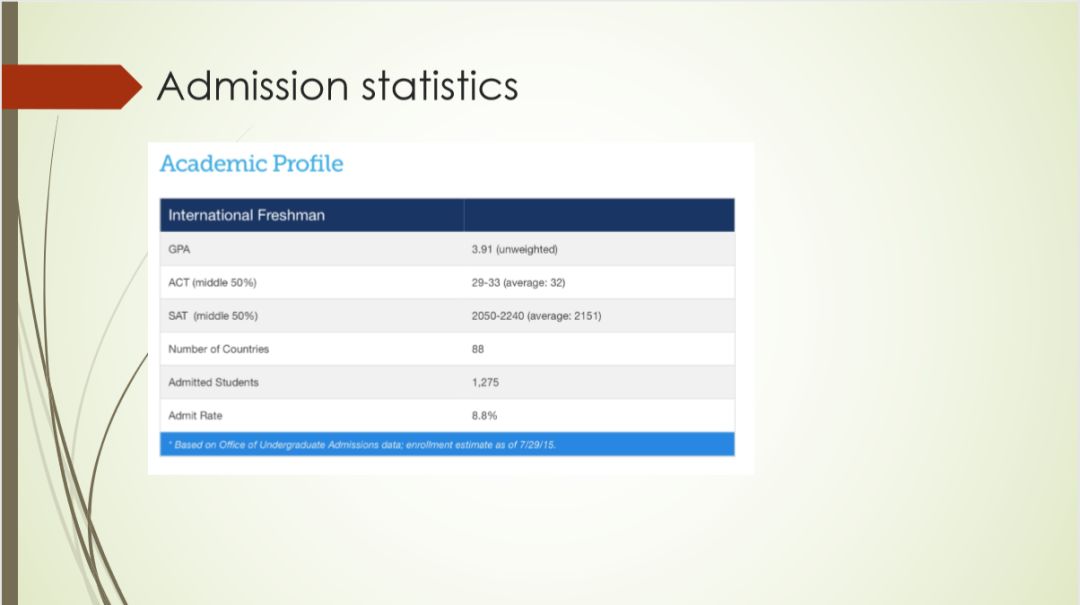 Admission statistics

Academic Profile

| International Freshman | |
|---|---|
| GPA | 3.91 (unweighted) |
| ACT (middle 50%) | 29-33 (average: 32) |
| SAT (middle 50%) | 2050-2240 (average: 2151) |
| Number of Countries | 88 |
| Admitted Students | 1,275 |
| Admit Rate | 8.8% |

* Based on Office of Undergraduate Admissions data; enrollment estimate as of 7/29/15.